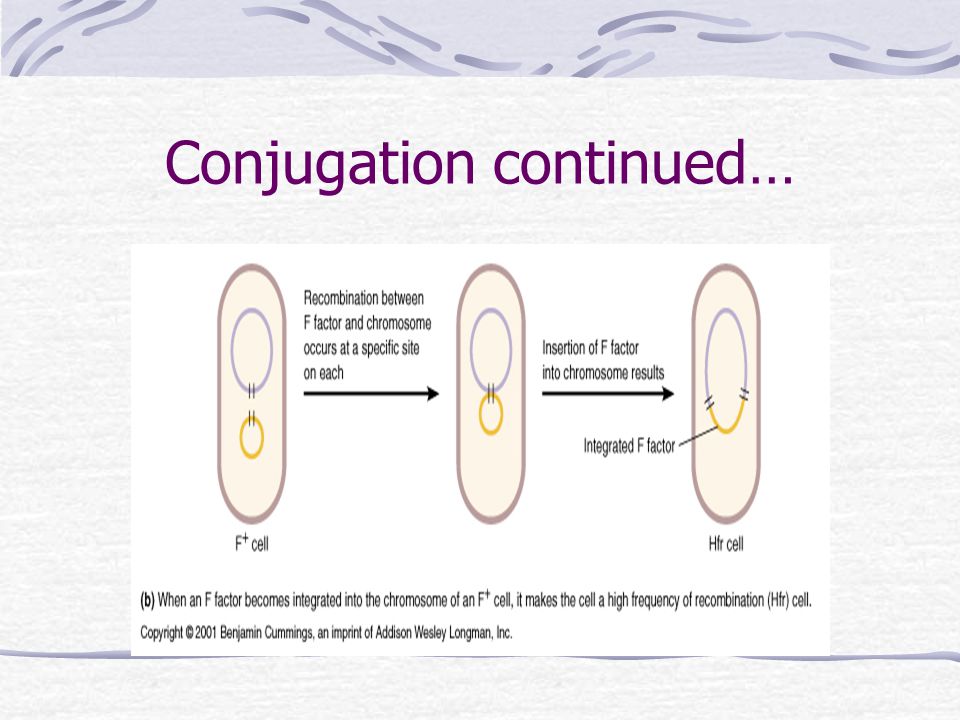 Conjugation continued…

Recombination between F factor and chromosome occurs at a specific site on each

Insertion of F factor into chromosome results

Integrated F factor

$F^+$ cell

Hfr cell

(b) When an F factor becomes integrated into the chromosome of an $F^+$ cell, it makes the cell a high frequency of recombination (Hfr) cell.

Copyright © 2001 Benjamin Cummings, an imprint of Addison Wesley Longman, Inc.